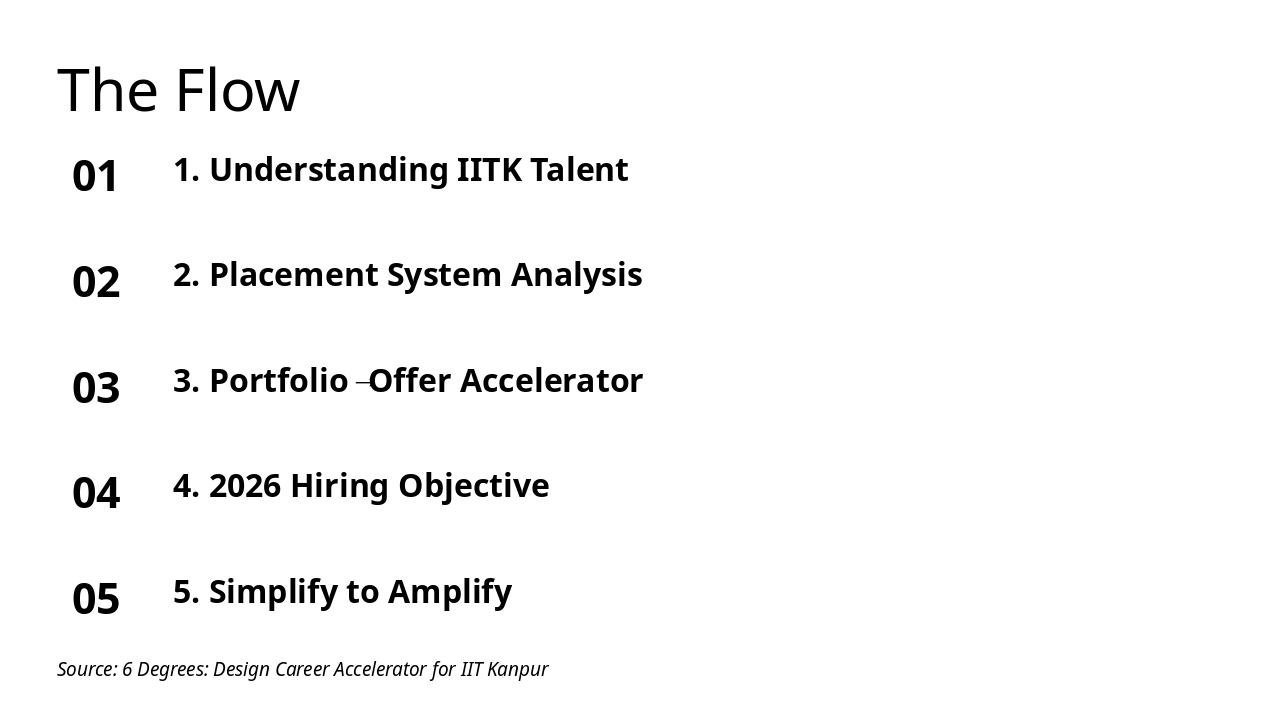 The Flow

01 1. Understanding IITK Talent

02 2. Placement System Analysis

03 3. Portfolio → Offer Accelerator

04 4. 2026 Hiring Objective

05 5. Simplify to Amplify

Source: 6 Degrees: Design Career Accelerator for IIT Kanpur